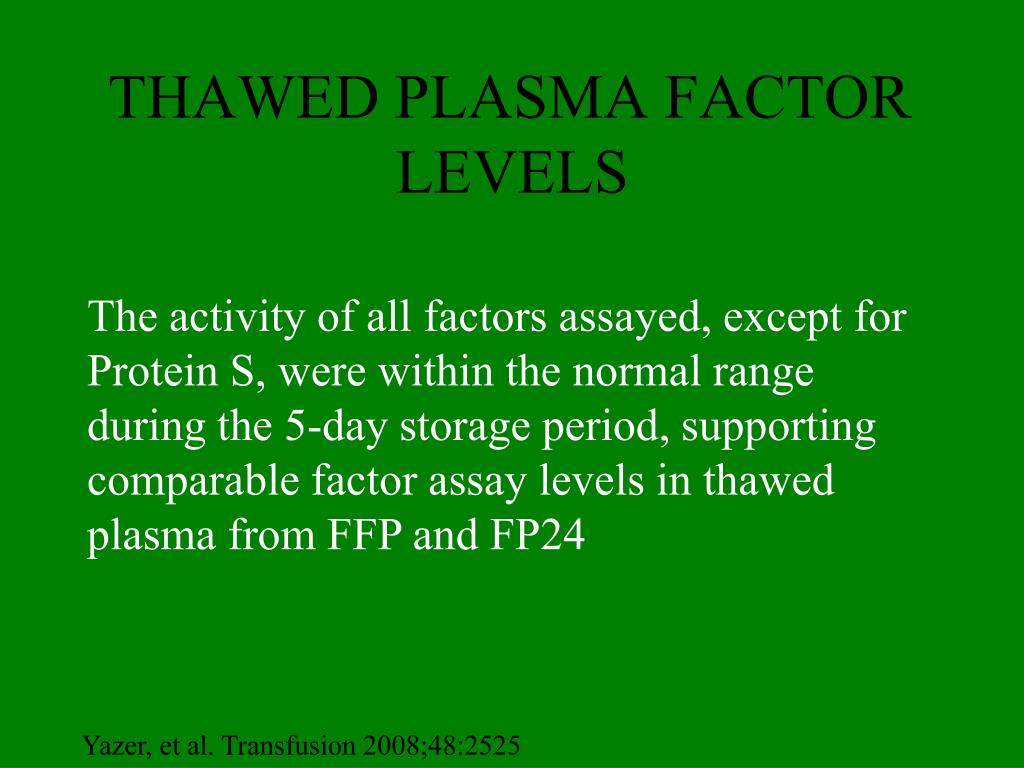 THAWED PLASMA FACTOR LEVELS

The activity of all factors assayed, except for Protein S, were within the normal range during the 5-day storage period, supporting comparable factor assay levels in thawed plasma from FFP and FP24

Yazer, et al. Transfusion 2008;48:2525